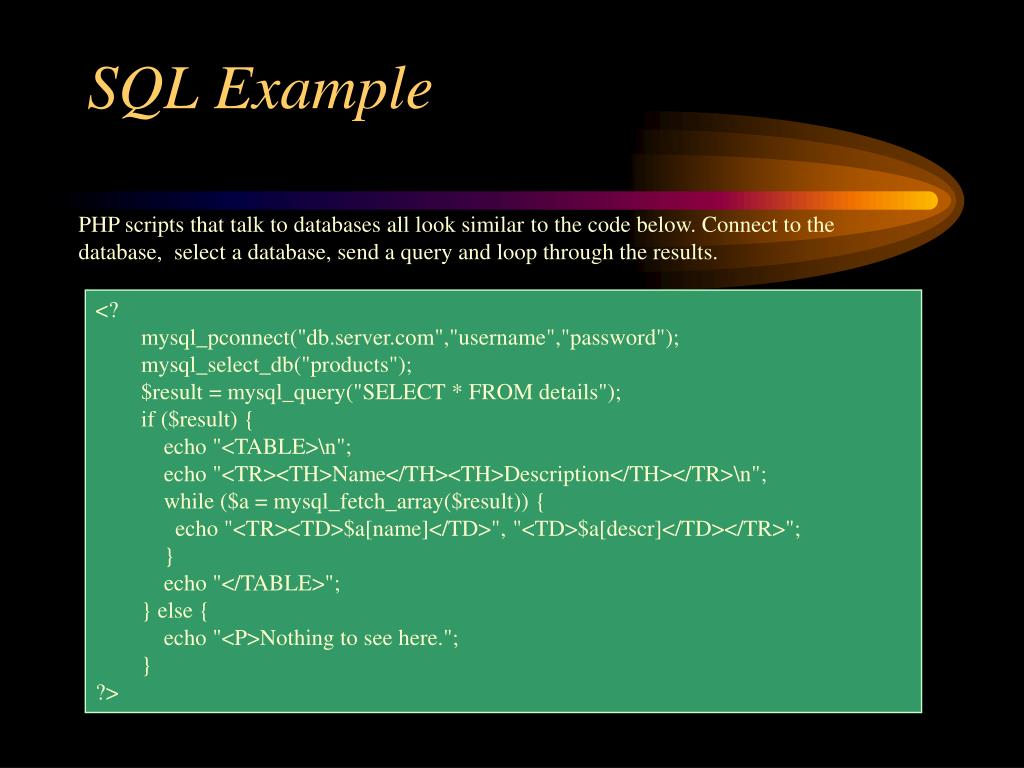 SQL Example

PHP scripts that talk to databases all look similar to the code below. Connect to the database, select a database, send a query and loop through the results.

<?
mysql_pconnect("db.server.com","username","password");
mysql_select_db("products");
$result = mysql_query("SELECT * FROM details");
if ($result) {
echo "<TABLE>\n";
echo "<TR><TH>Name</TH><TH>Description</TH></TR>\n";
while ($a = mysql_fetch_array($result)) {
echo "<TR><TD>$a[name]</TD>", "<TD>$a[descr]</TD></TR>";
}
echo "</TABLE>";
} else {
echo "<P>Nothing to see here.";
}
?>